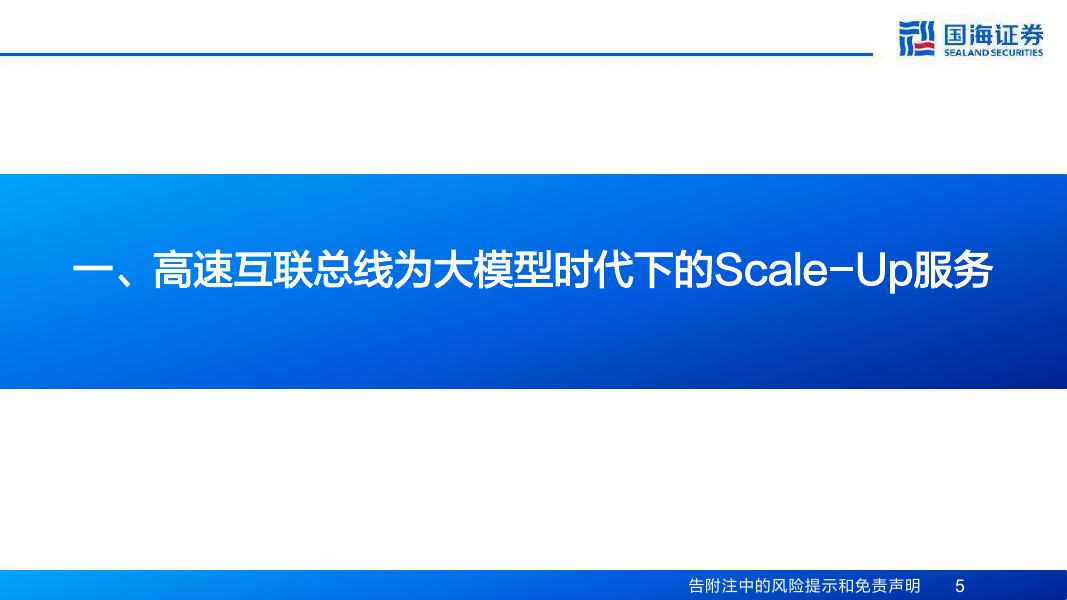 国海证券
SEALAND SECURITIES

一、高速互联总线为大模型时代下的Scale-Up服务

告附注中的风险提示和免责声明 5